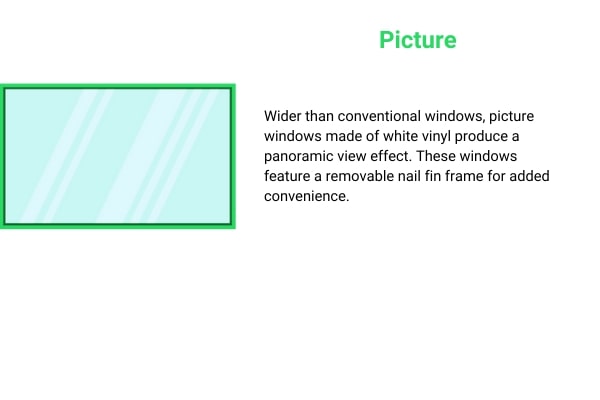 Picture

Wider than conventional windows, picture windows made of white vinyl produce a panoramic view effect. These windows feature a removable nail fin frame for added convenience.